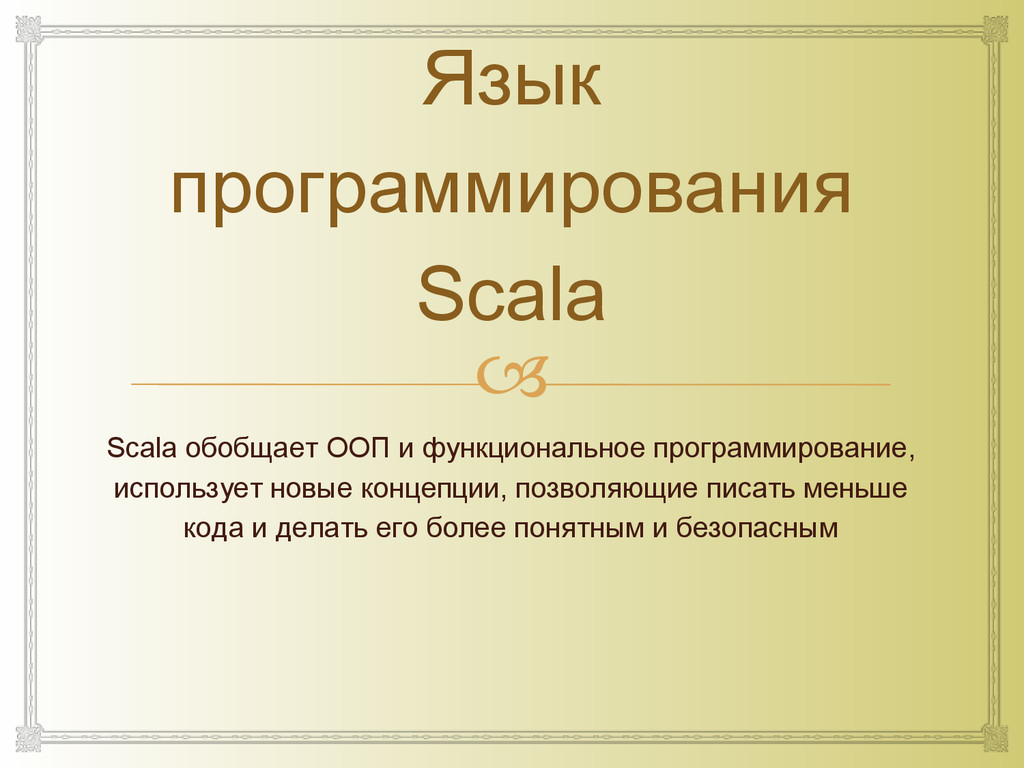 Язык программирования Scala

Scala обобщает ООП и функциональное программирование, использует новые концепции, позволяющие писать меньше кода и делать его более понятным и безопасным